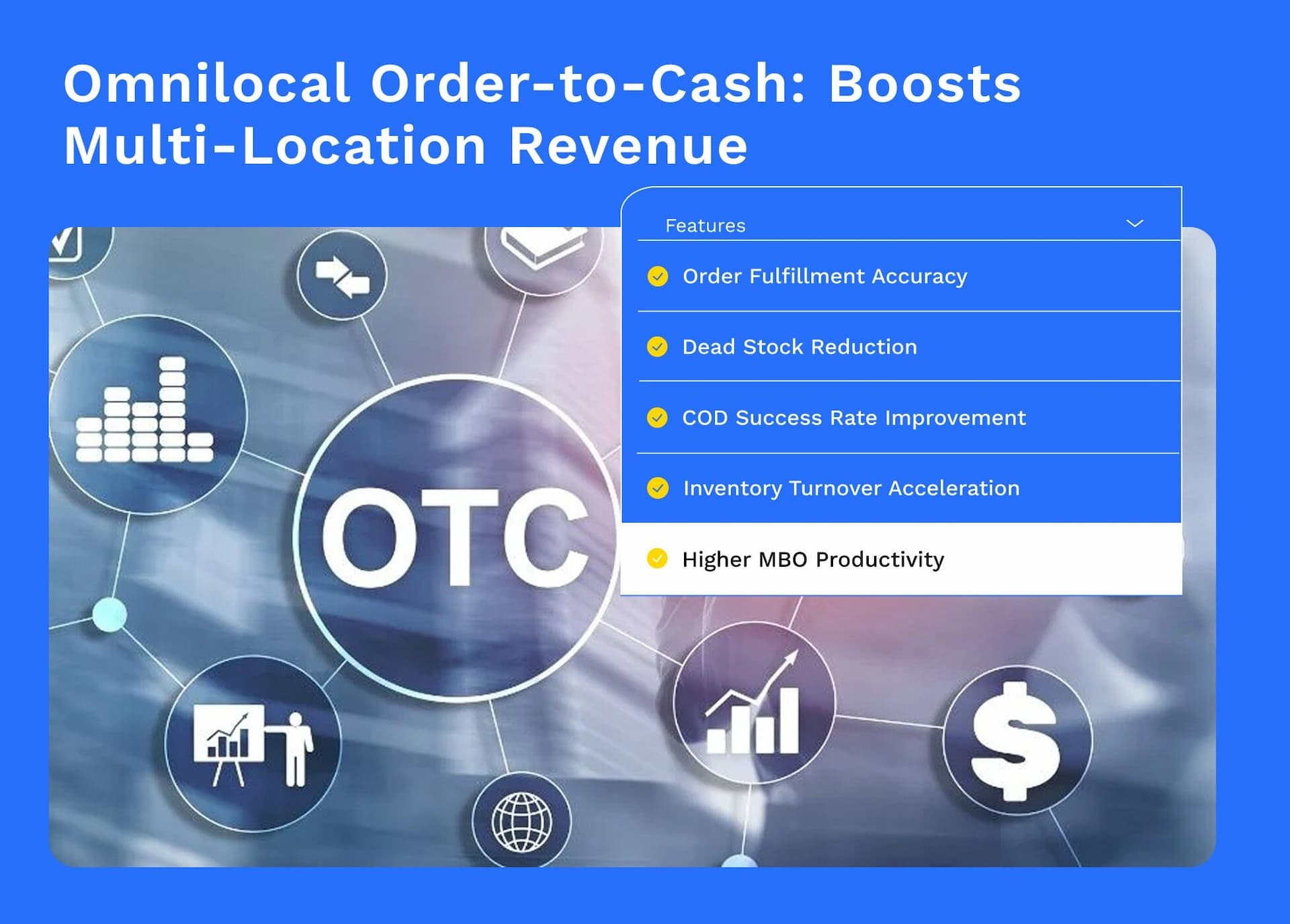 Omnilocal Order-to-Cash: Boosts Multi-Location Revenue

Features

Order Fulfillment Accuracy

Dead Stock Reduction

COD Success Rate Improvement

Inventory Turnover Acceleration

Higher MBO Productivity

OTC

$